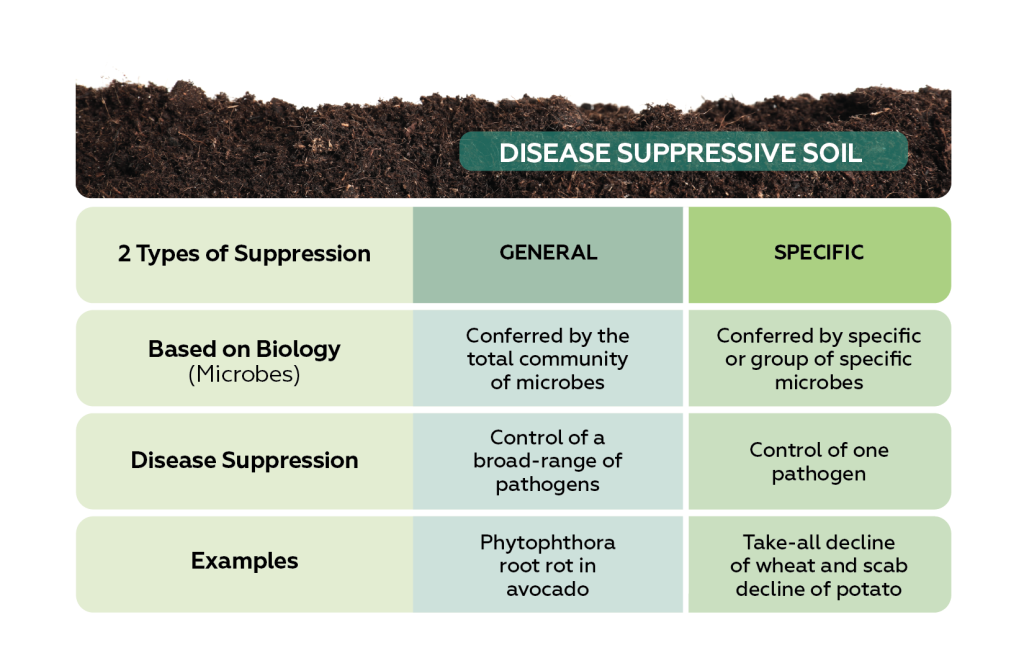 DISEASE SUPPRESSIVE SOIL

| 2 Types of Suppression | GENERAL | SPECIFIC |
|---|---|---|
| Based on Biology (Microbes) | Conferred by the total community of microbes | Conferred by specific or group of specific microbes |
| Disease Suppression | Control of a broad-range of pathogens | Control of one pathogen |
| Examples | Phytophthora root rot in avocado | Take-all decline of wheat and scab decline of potato |